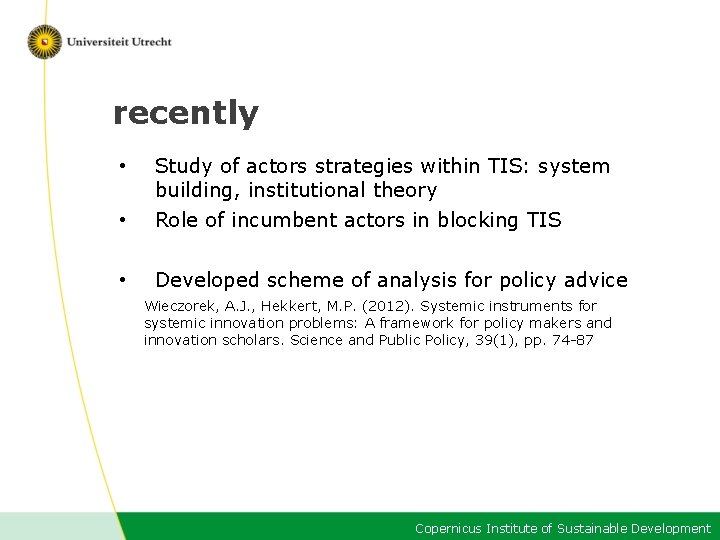 Universiteit Utrecht

recently

• Study of actors strategies within TIS: system building, institutional theory
• Role of incumbent actors in blocking TIS

• Developed scheme of analysis for policy advice

Wieczorek, A.J., Hekkert, M.P. (2012). Systemic instruments for systemic innovation problems: A framework for policy makers and innovation scholars. Science and Public Policy, 39(1), pp. 74-87

Copernicus Institute of Sustainable Development